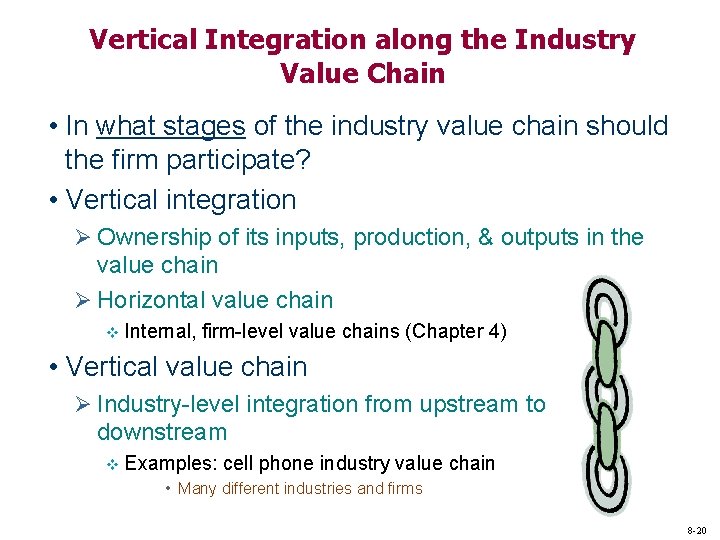 Vertical Integration along the Industry Value Chain

• In what stages of the industry value chain should the firm participate?

• Vertical integration

➢ Ownership of its inputs, production, & outputs in the value chain

➢ Horizontal value chain

❖ Internal, firm-level value chains (Chapter 4)

• Vertical value chain

➢ Industry-level integration from upstream to downstream

❖ Examples: cell phone industry value chain

• Many different industries and firms

8-20